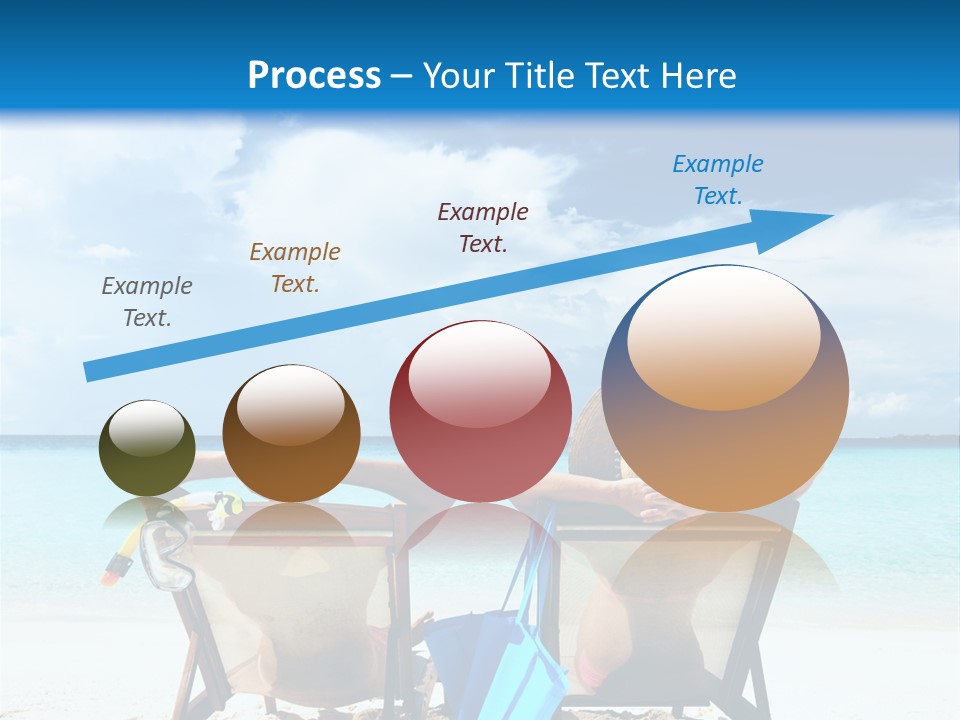 Process – Your Title Text Here

Example Text.

Example Text.

Example Text.

Example Text.